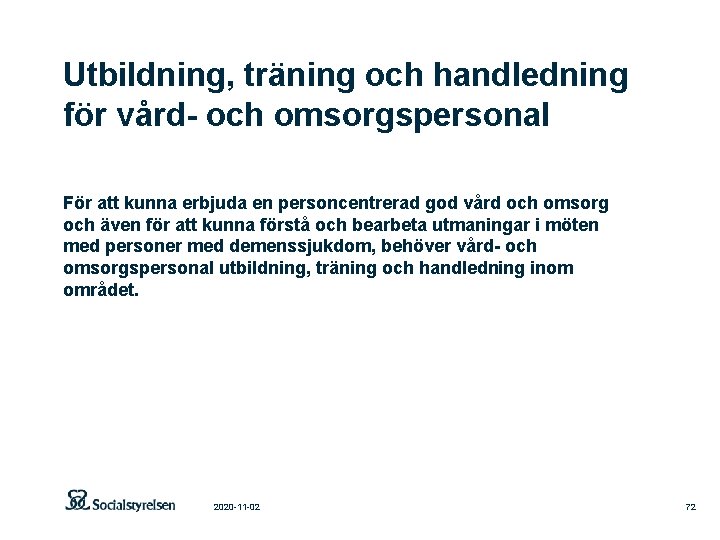 Utbildning, träning och handledning för vård- och omsorgspersonal

För att kunna erbjuda en personcentrerad god vård och omsorg och även för att kunna förstå och bearbeta utmaningar i möten med personer med demenssjukdom, behöver vård- och omsorgspersonal utbildning, träning och handledning inom området.

Socialstyrelsen

2020-11-02

72